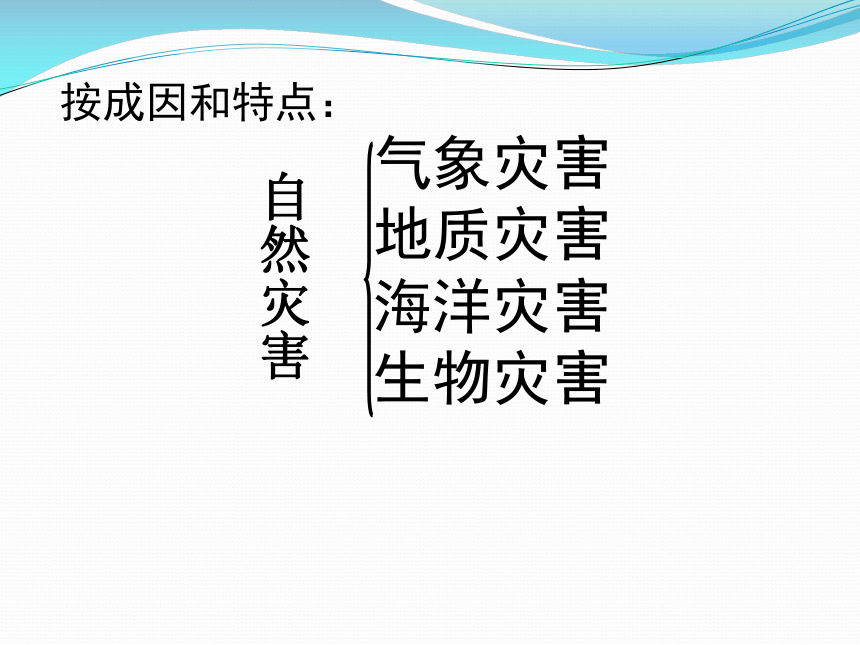 按成因和特点：

自然灾害

气象灾害
地质灾害
海洋灾害
生物灾害